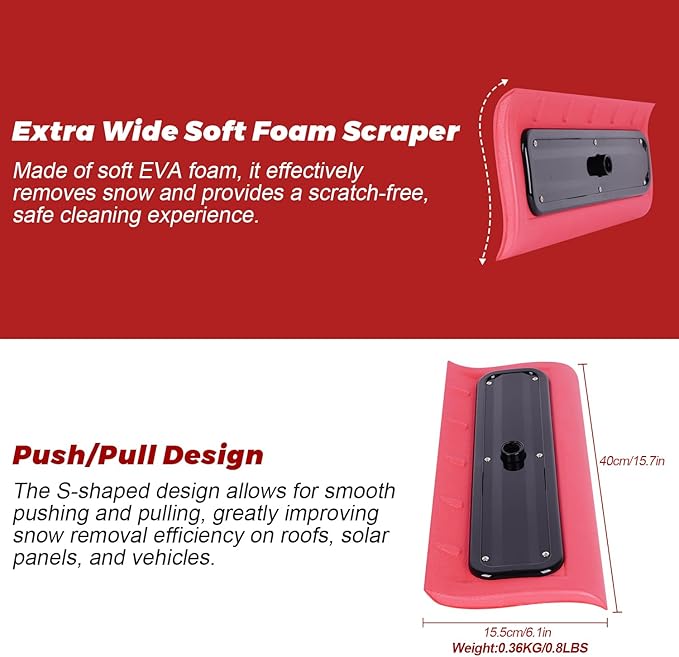 Extra Wide Soft Foam Scraper

Made of soft EVA foam, it effectively removes snow and provides a scratch-free, safe cleaning experience.

Push/Pull Design

The S-shaped design allows for smooth pushing and pulling, greatly improving snow removal efficiency on roofs, solar panels, and vehicles.

40cm/15.7in

15.5cm/6.1in

Weight:0.36KG/0.8LBS